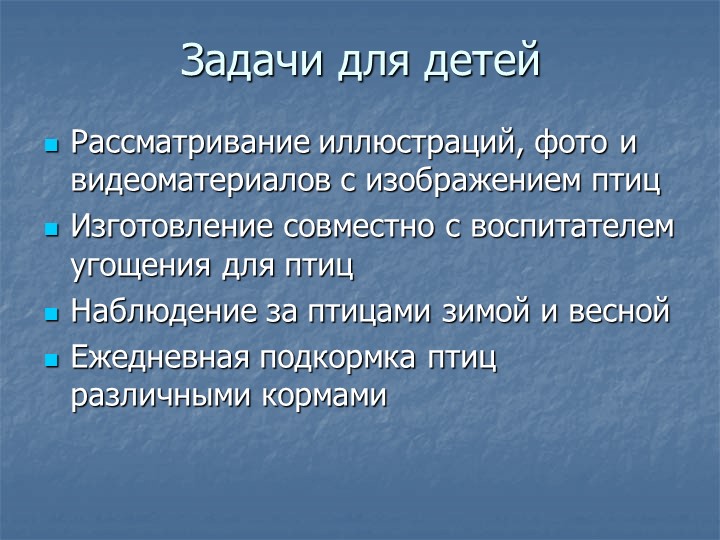 Задачи для детей

- Рассматривание иллюстраций, фото и видеоматериалов с изображением птиц
- Изготовление совместно с воспитателем угощения для птиц
- Наблюдение за птицами зимой и весной
- Ежедневная подкормка птиц различными кормами